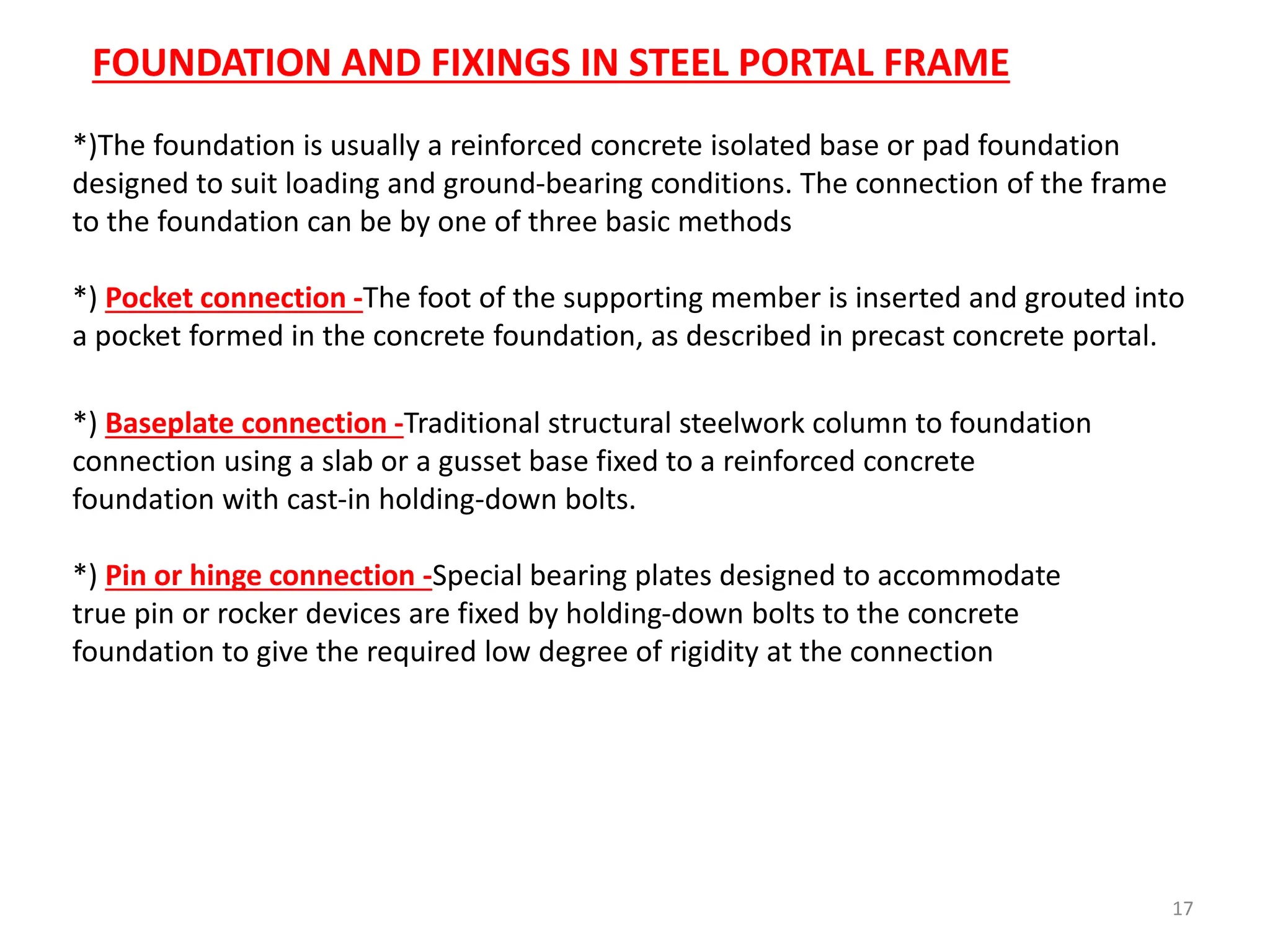 FOUNDATION AND FIXINGS IN STEEL PORTAL FRAME

*)The foundation is usually a reinforced concrete isolated base or pad foundation designed to suit loading and ground-bearing conditions. The connection of the frame to the foundation can be by one of three basic methods

*) Pocket connection -The foot of the supporting member is inserted and grouted into a pocket formed in the concrete foundation, as described in precast concrete portal.

*) Baseplate connection -Traditional structural steelwork column to foundation connection using a slab or a gusset base fixed to a reinforced concrete foundation with cast-in holding-down bolts.

*) Pin or hinge connection -Special bearing plates designed to accommodate true pin or rocker devices are fixed by holding-down bolts to the concrete foundation to give the required low degree of rigidity at the connection

17